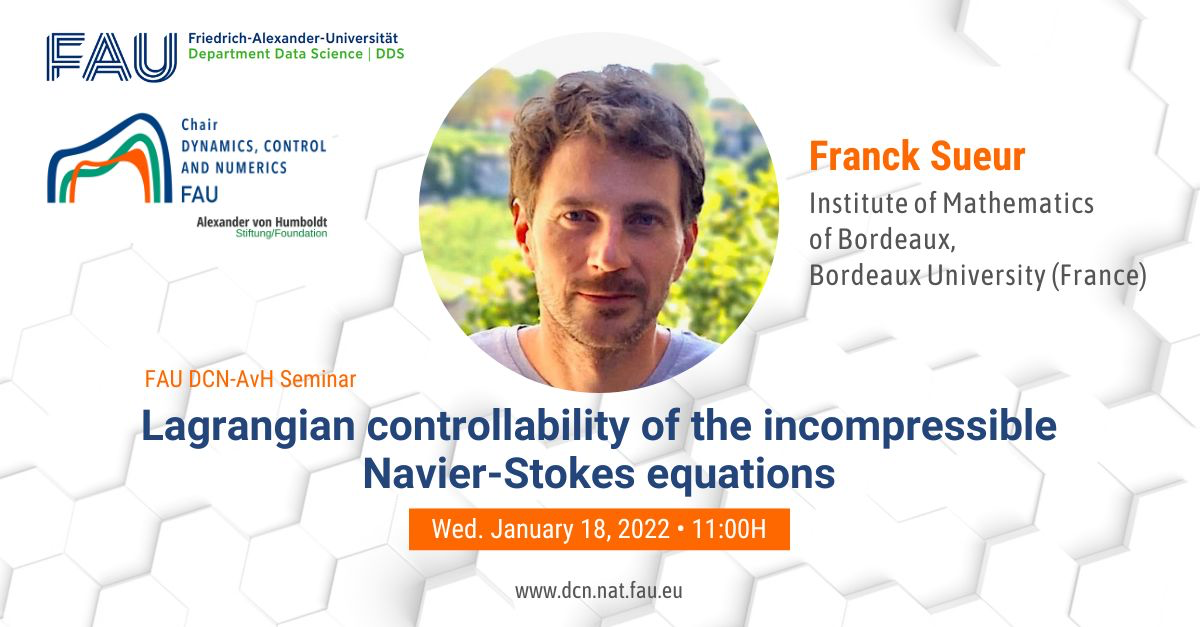 FAU Friedrich-Alexander-Universität
Department Data Science | DDS

Chair
DYNAMICS, CONTROL AND NUMERICS
FAU

Alexander von Humboldt
Stiftung/Foundation

Franck Sueur
Institute of Mathematics of Bordeaux, Bordeaux University (France)

FAU DCN-AvH Seminar

Lagrangian controllability of the incompressible Navier-Stokes equations

Wed. January 18, 2022 • 11:00H

www.dcn.nat.fau.eu